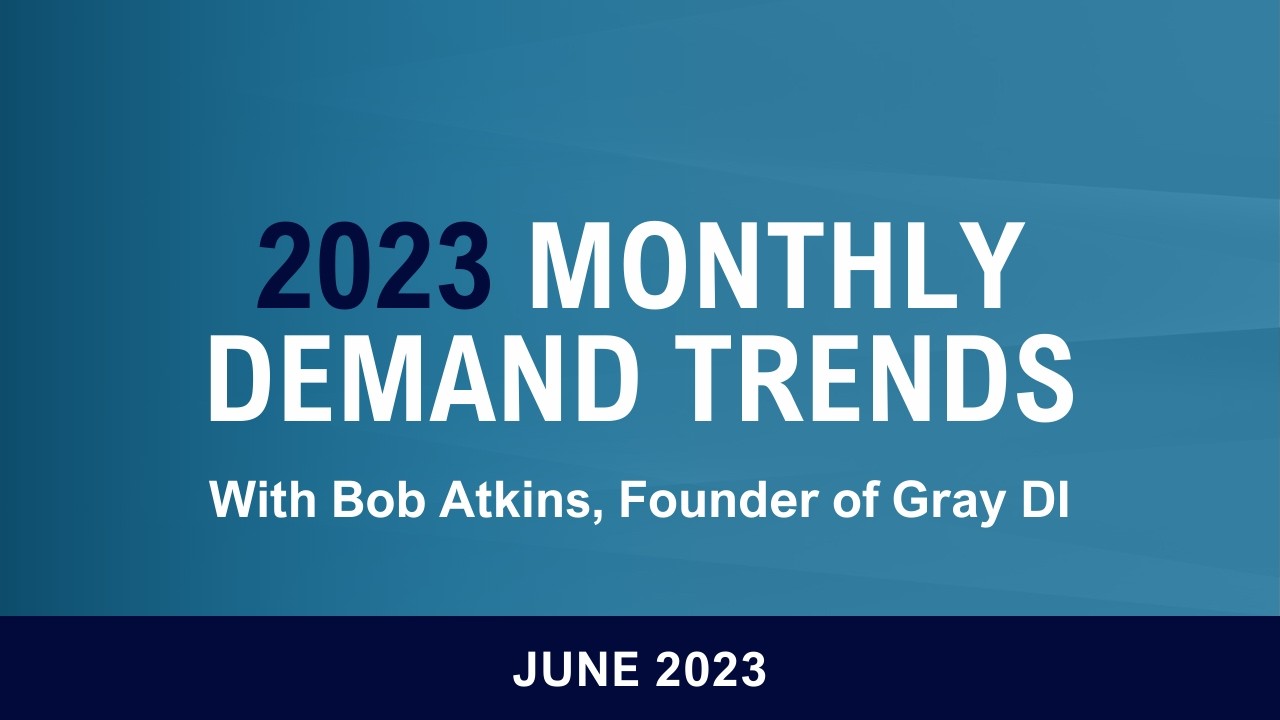 2023 MONTHLY DEMAND TRENDS

With Bob Atkins, Founder of Gray DI

JUNE 2023